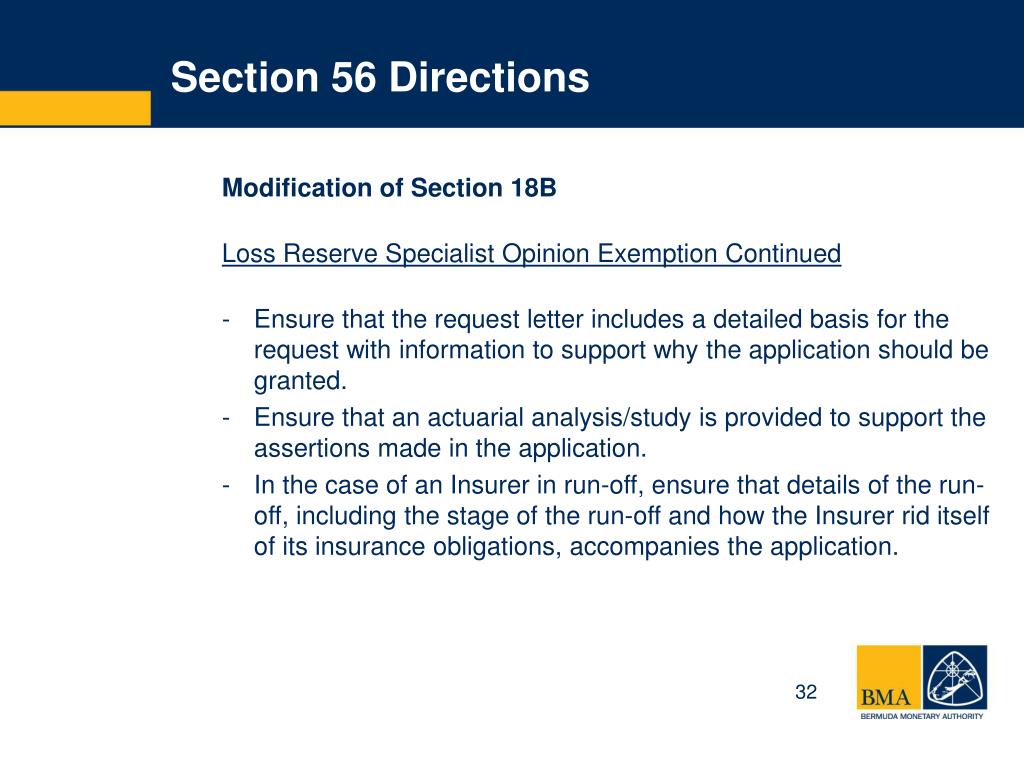 Section 56 Directions

Modification of Section 18B

Loss Reserve Specialist Opinion Exemption Continued

- Ensure that the request letter includes a detailed basis for the request with information to support why the application should be granted.
- Ensure that an actuarial analysis/study is provided to support the assertions made in the application.
- In the case of an Insurer in run-off, ensure that details of the run-off, including the stage of the run-off and how the Insurer rid itself of its insurance obligations, accompanies the application.

32

BMA
BERMUDA MONETARY AUTHORITY